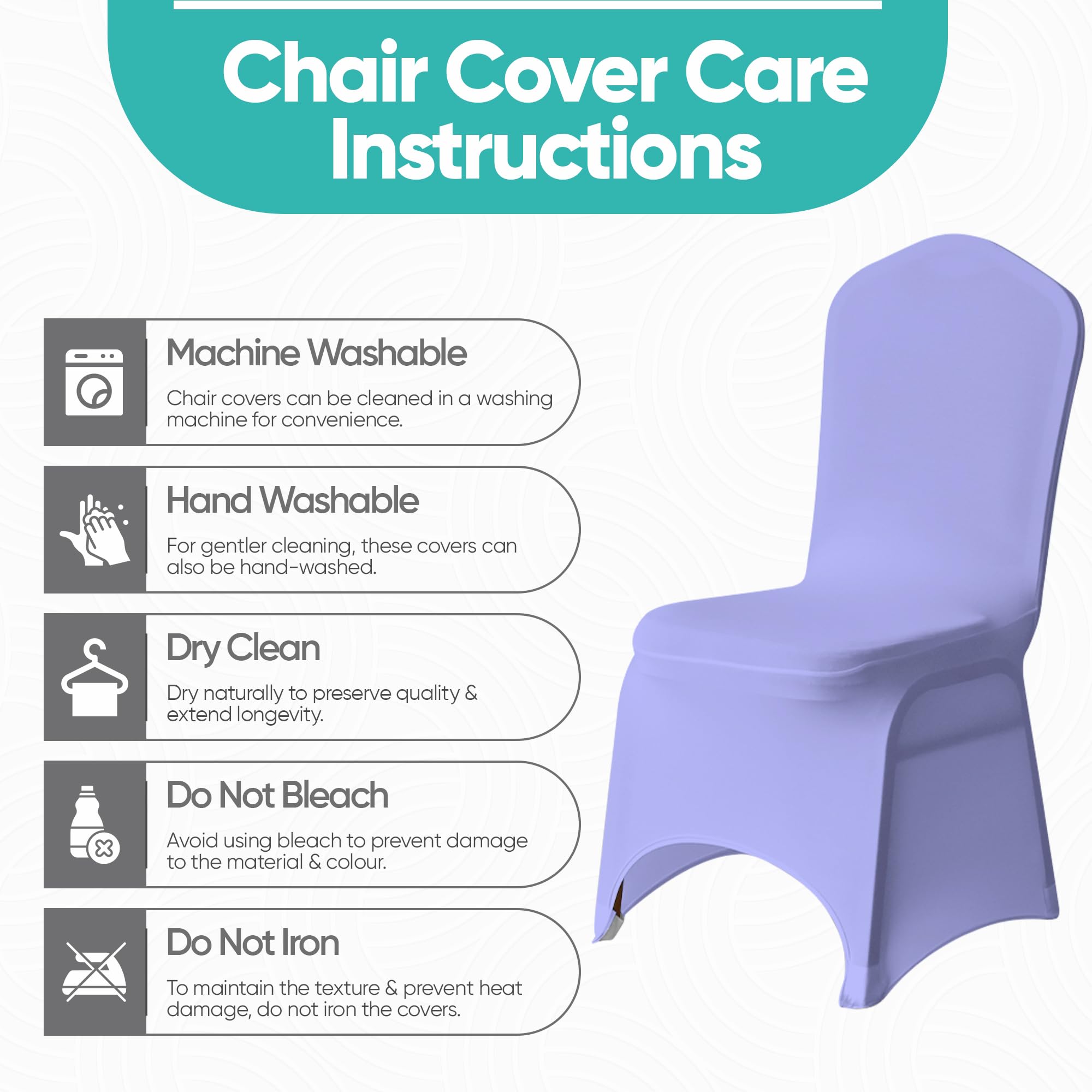 Chair Cover Care Instructions

Machine Washable

Chair covers can be cleaned in a washing machine for convenience.

Hand Washable

For gentler cleaning, these covers can also be hand-washed.

Dry Clean

Dry naturally to preserve quality & extend longevity.

Do Not Bleach

Avoid using bleach to prevent damage to the material & colour.

Do Not Iron

To maintain the texture & prevent heat damage, do not iron the covers.